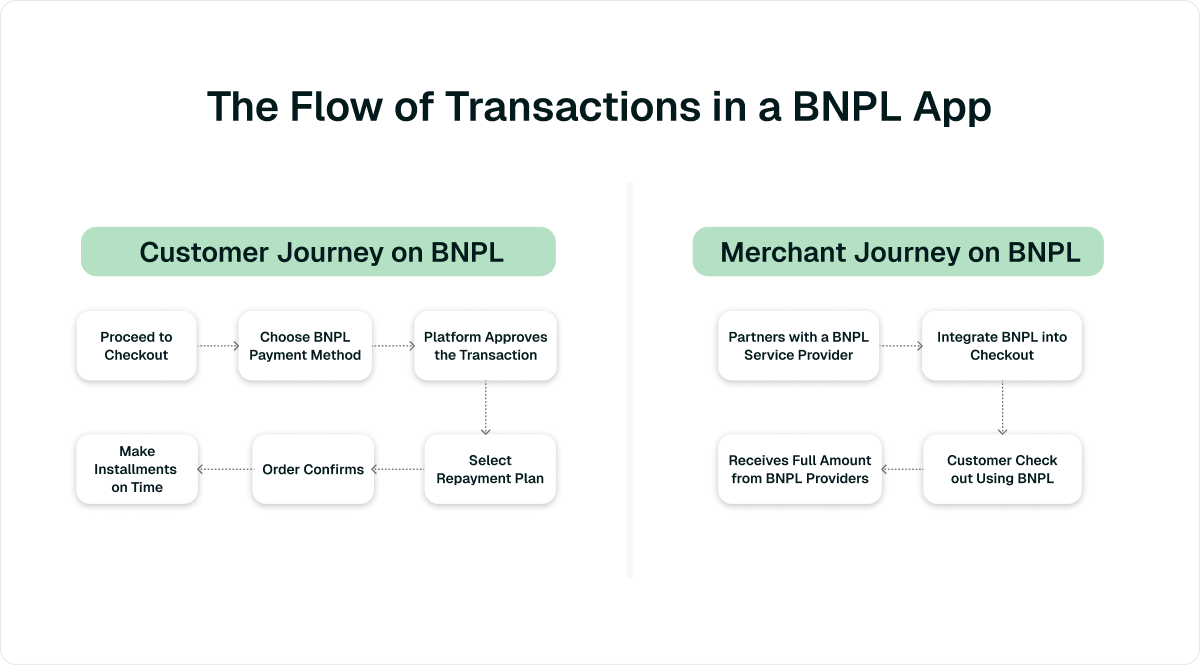 The Flow of Transactions in a BNPL App

Customer Journey on BNPL

Proceed to Checkout

Choose BNPL Payment Method

Platform Approves the Transaction

Select Repayment Plan

Order Confirms

Make Installments on Time

Merchant Journey on BNPL

Partners with a BNPL Service Provider

Integrate BNPL into Checkout

Customer Check out Using BNPL

Receives Full Amount from BNPL Providers